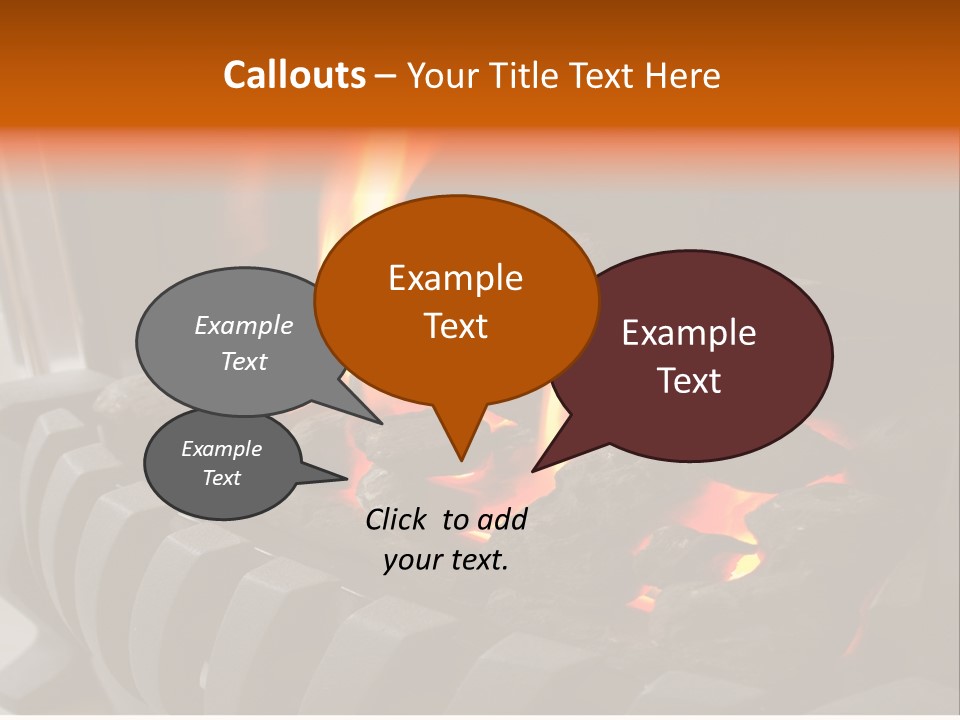 Callouts – Your Title Text Here

Example Text

Example Text

Example Text

Example Text

Click to add your text.